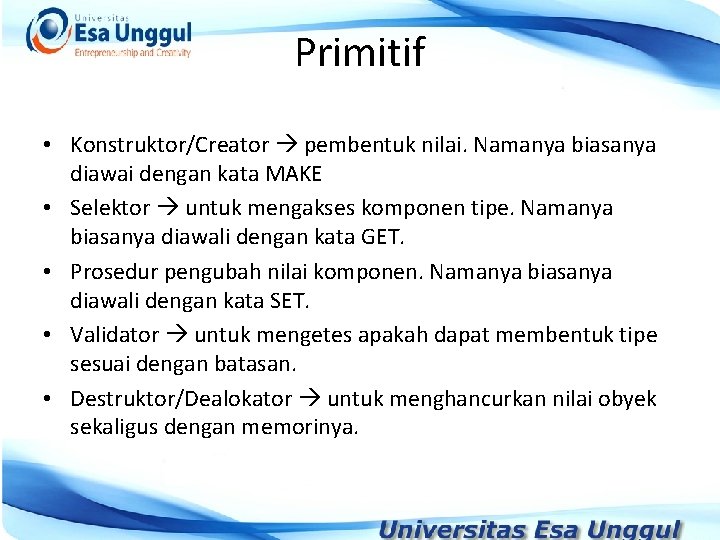 Universitas
Esa Unggul
Entrepreneurship and Creativity

Primitif

• Konstruktor/Creator → pembentuk nilai. Namanya biasanya diawai dengan kata MAKE
• Selektor → untuk mengakses komponen tipe. Namanya biasanya diawali dengan kata GET.
• Prosedur pengubah nilai komponen. Namanya biasanya diawali dengan kata SET.
• Validator → untuk mengetes apakah dapat membentuk tipe sesuai dengan batasan.
• Destruktor/Dealokator → untuk menghancurkan nilai obyek sekaligus dengan memorinya.

Universitas Esa Unggul